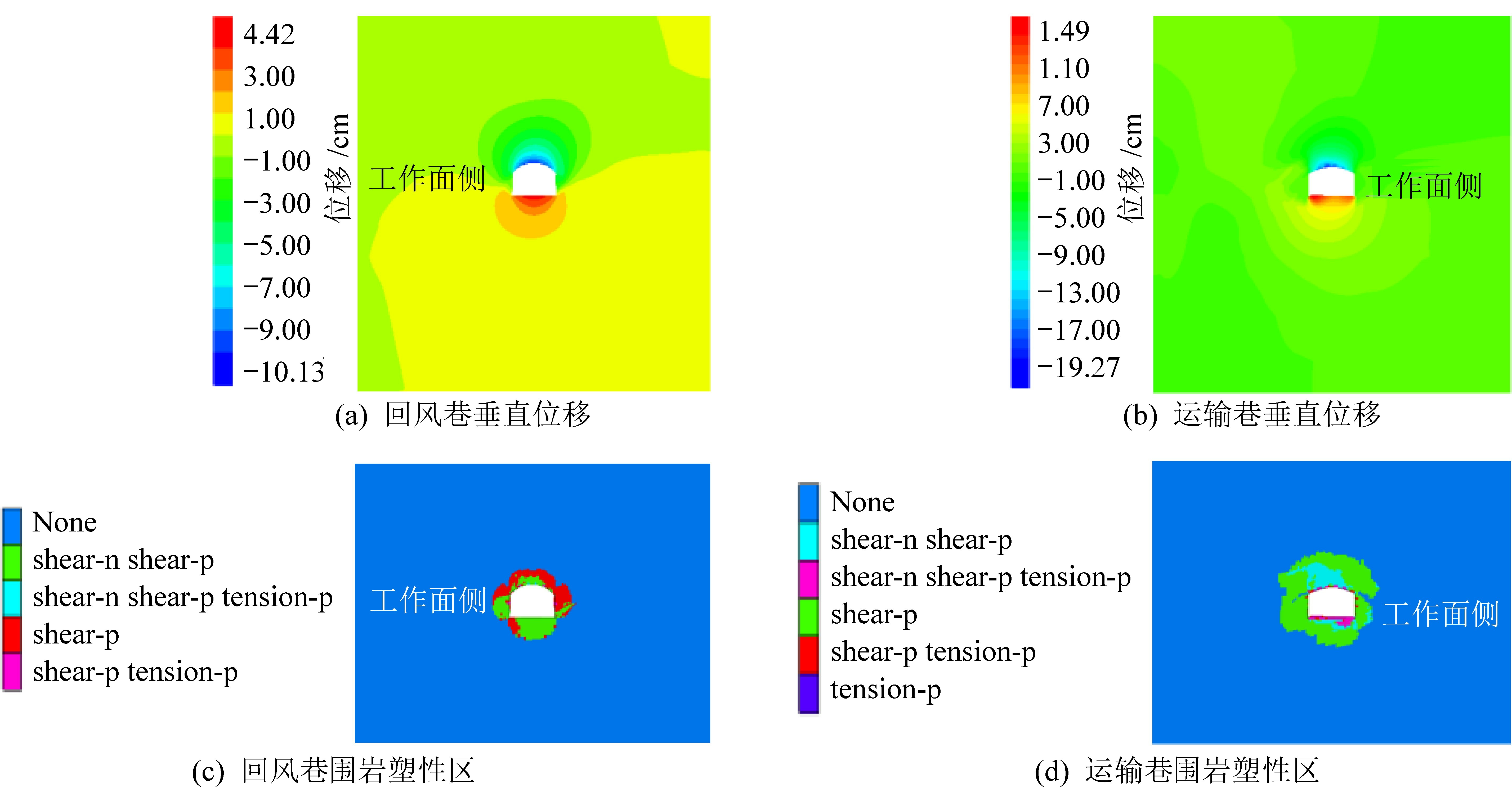 4.42
3.00
1.00
−1.00
−3.00
−5.00
−7.00
−9.00
−10.13
位移 /cm
工作面侧
(a) 回风巷垂直位移

1.49
1.10
7.00
3.00
−1.00
−5.00
−9.00
−13.00
−17.00
−19.27
位移 /cm
工作面侧
(b) 运输巷垂直位移

None
shear-n shear-p
shear-n shear-p tension-p
shear-p
shear-p tension-p
工作面侧
(c) 回风巷围岩塑性区

None
shear-n shear-p
shear-n shear-p tension-p
shear-p
shear-p tension-p
tension-p
工作面侧
(d) 运输巷围岩塑性区